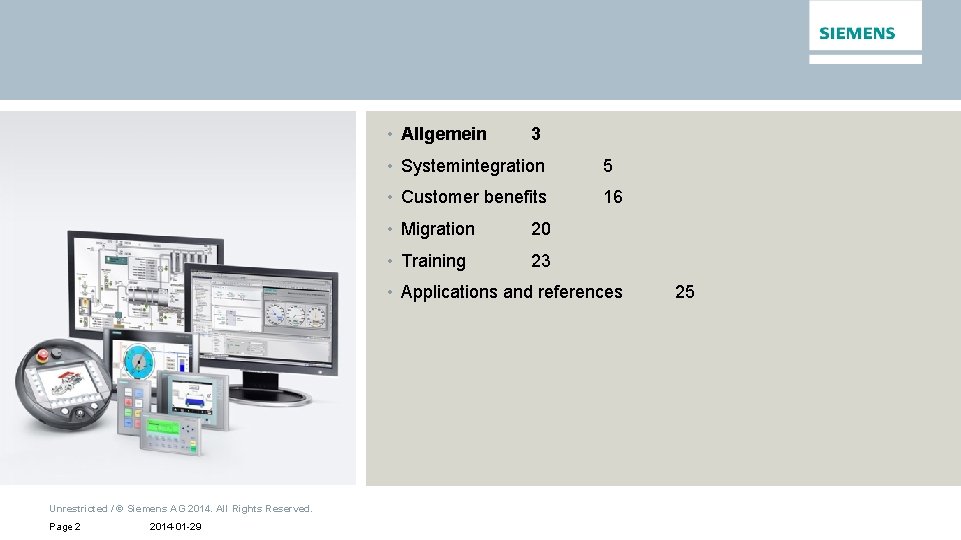 SIEMENS

• Allgemein 3
• Systemintegration 5
• Customer benefits 16
• Migration 20
• Training 23
• Applications and references 25

Unrestricted / © Siemens AG 2014. All Rights Reserved.

Page 2 2014-01-29